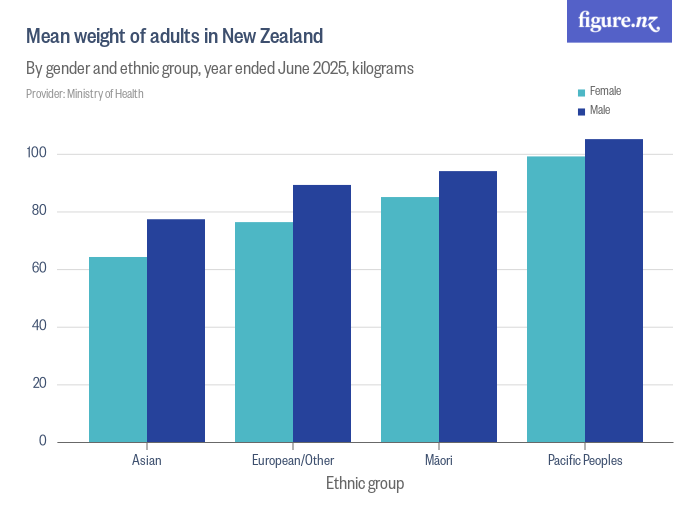 figure.nz

Mean weight of adults in New Zealand

By gender and ethnic group, year ended June 2025, kilograms

Provider: Ministry of Health

Female
Male

100
80
60
40
20
0

Asian
European/Other
Māori
Pacific Peoples

Ethnic group